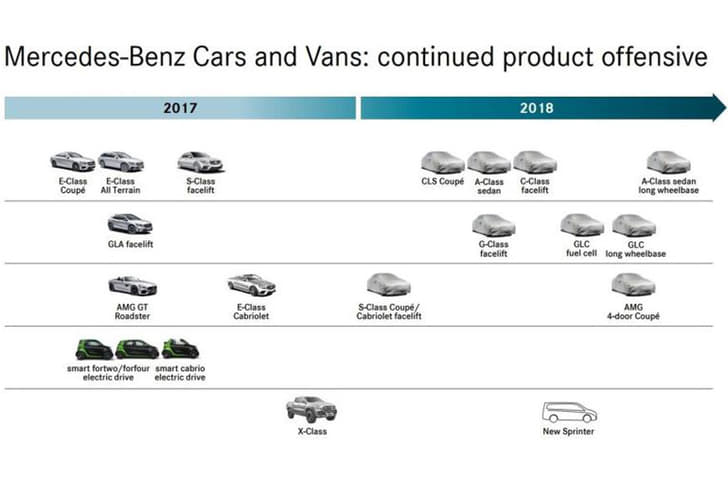 Mercedes-Benz Cars and Vans: continued product offensive

2017

2018

E-Class Coupé

E-Class All Terrain

S-Class facelift

CLS Coupé

A-Class sedan

C-Class facelift

A-Class sedan long wheelbase

GLA facelift

G-Class facelift

GLC fuel cell

GLC long wheelbase

AMG GT Roadster

E-Class Cabriolet

S-Class Coupé/ Cabriolet facelift

AMG 4-door Coupé

smart fortwo/forfour electric drive

smart cabrio electric drive

X-Class

New Sprinter